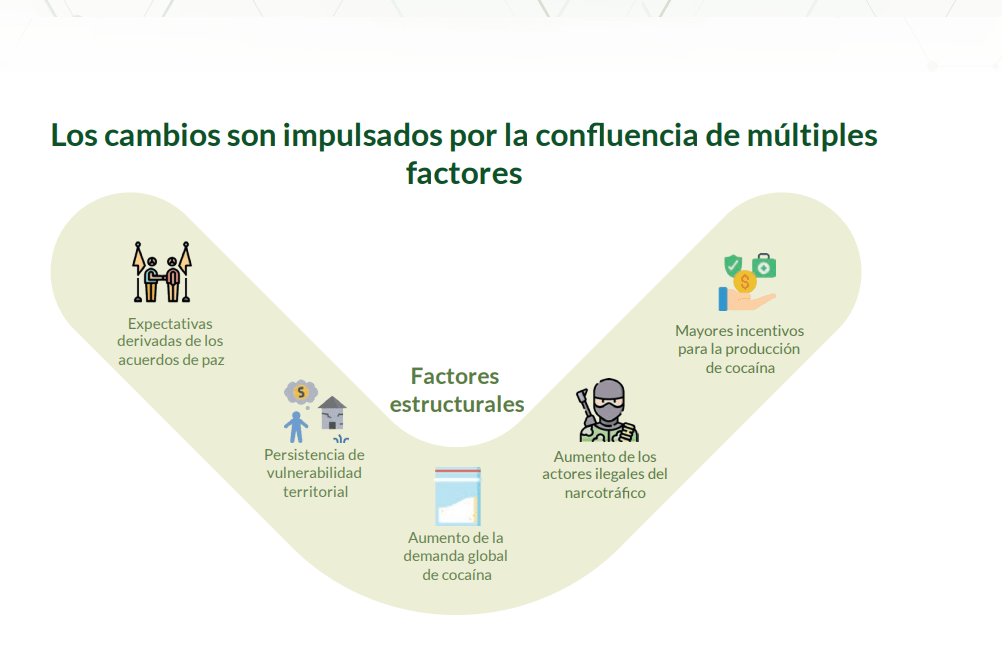 Los cambios son impulsados por la confluencia de múltiples factores

Expectativas derivadas de los acuerdos de paz

Persistencia de vulnerabilidad territorial

Factores estructurales

Aumento de la demanda global de cocaína

Aumento de los actores ilegales del narcotráfico

Mayores incentivos para la producción de cocaína